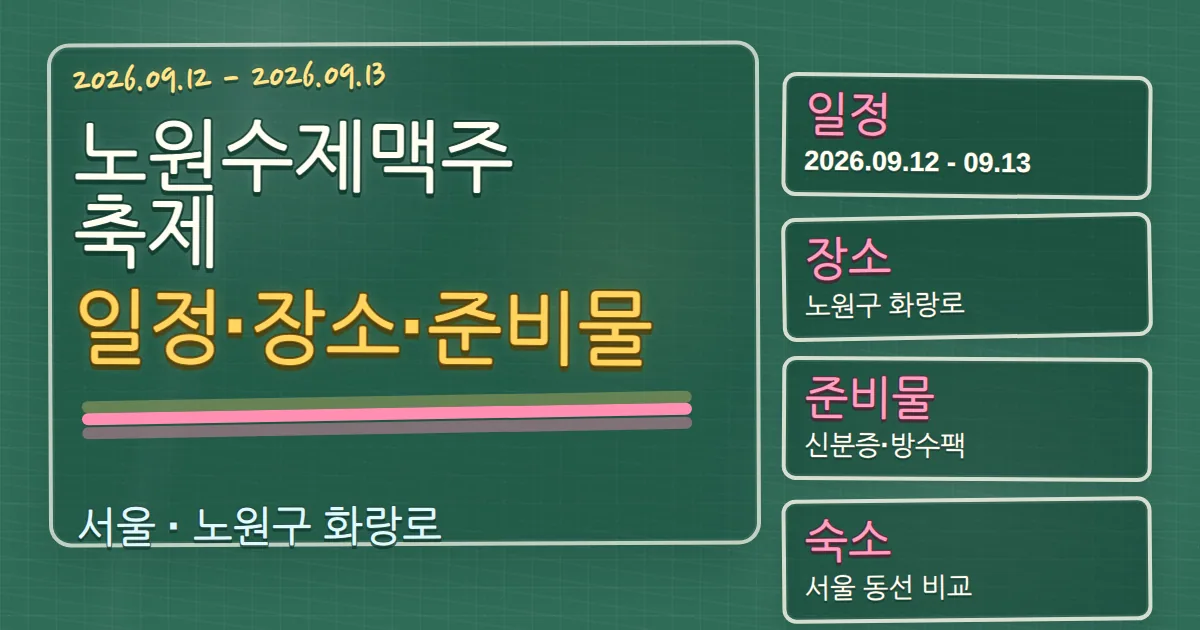 2026.09.12 - 2026.09.13

노원수제맥주 축제

일정·장소·준비물

서울 · 노원구 화랑로

일정
2026.09.12 - 09.13

장소
노원구 화랑로

준비물
신분증·방수팩

숙소
서울 동선 비교